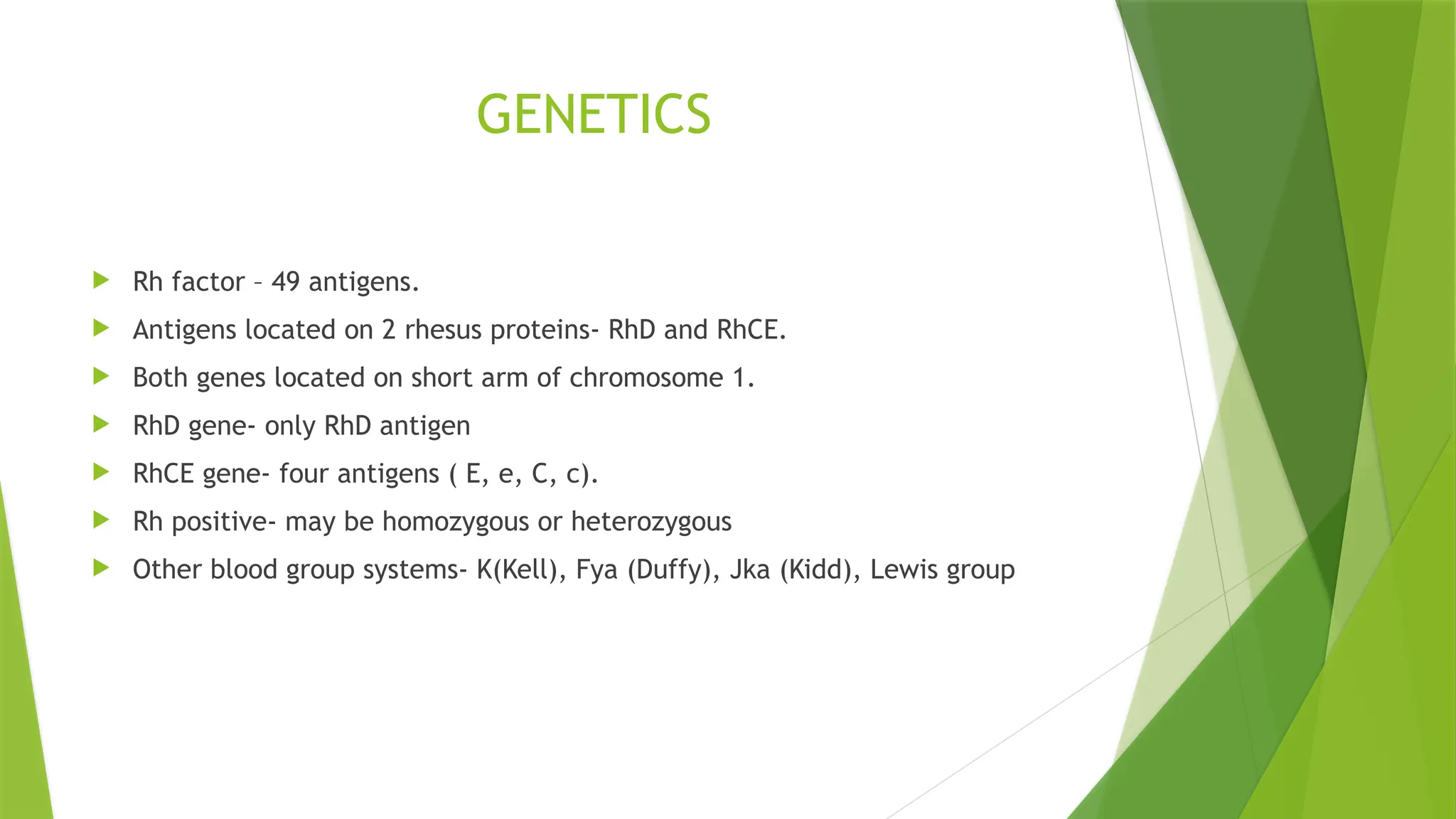 GENETICS

Rh factor – 49 antigens.

Antigens located on 2 rhesus proteins- RhD and RhCE.

Both genes located on short arm of chromosome 1.

RhD gene- only RhD antigen

RhCE gene- four antigens ( E, e, C, c).

Rh positive- may be homozygous or heterozygous

Other blood group systems- K(Kell), Fya (Duffy), Jka (Kidd), Lewis group